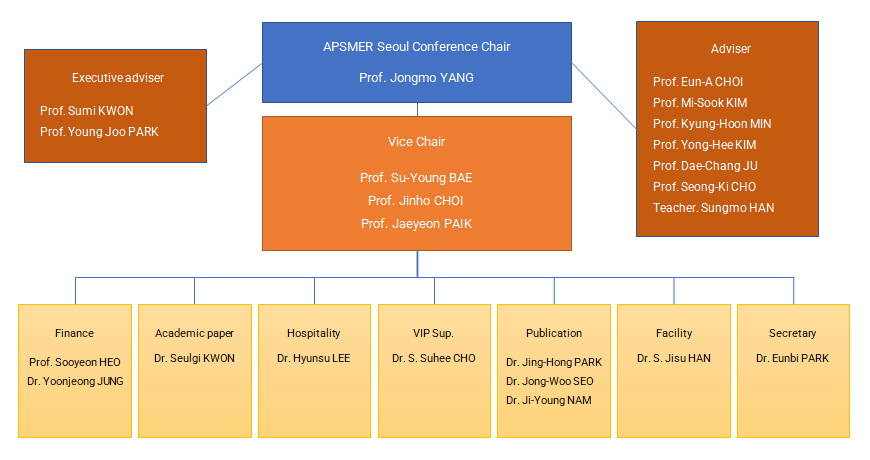 Executive adviser

Prof. Sumi KWON
Prof. Young Joo PARK

APSMER Seoul Conference Chair

Prof. Jongmo YANG

Adviser

Prof. Eun-A CHOI
Prof. Mi-Sook KIM
Prof. Kyung-Hoon MIN
Prof. Yong-Hee KIM
Prof. Dae-Chang JU
Prof. Seong-Ki CHO
Teacher. Sungmo HAN

Vice Chair

Prof. Su-Young BAE
Prof. Jinho CHOI
Prof. Jaeyeon PAIK

Finance

Prof. Sooyeon HEO
Dr. Yoonjeong JUNG

Academic paper

Dr. Seulgi KWON

Hospitality

Dr. Hyunsu LEE

VIP Sup.

Dr. S. Suhee CHO

Publication

Dr. Jing-Hong PARK
Dr. Jong-Woo SEO
Dr. Ji-Young NAM

Facility

Dr. S. Jisu HAN

Secretary

Dr. Eunbi PARK